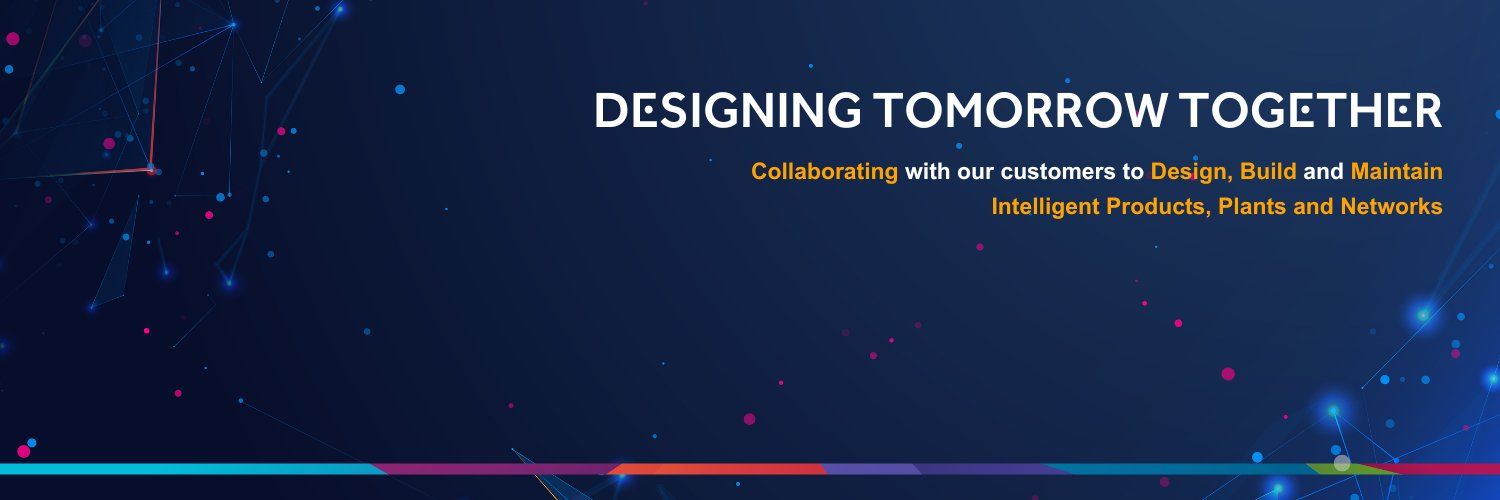 DESIGNING TOMORROW TOGETHER

Collaborating with our customers to Design, Build and Maintain Intelligent Products, Plants and Networks